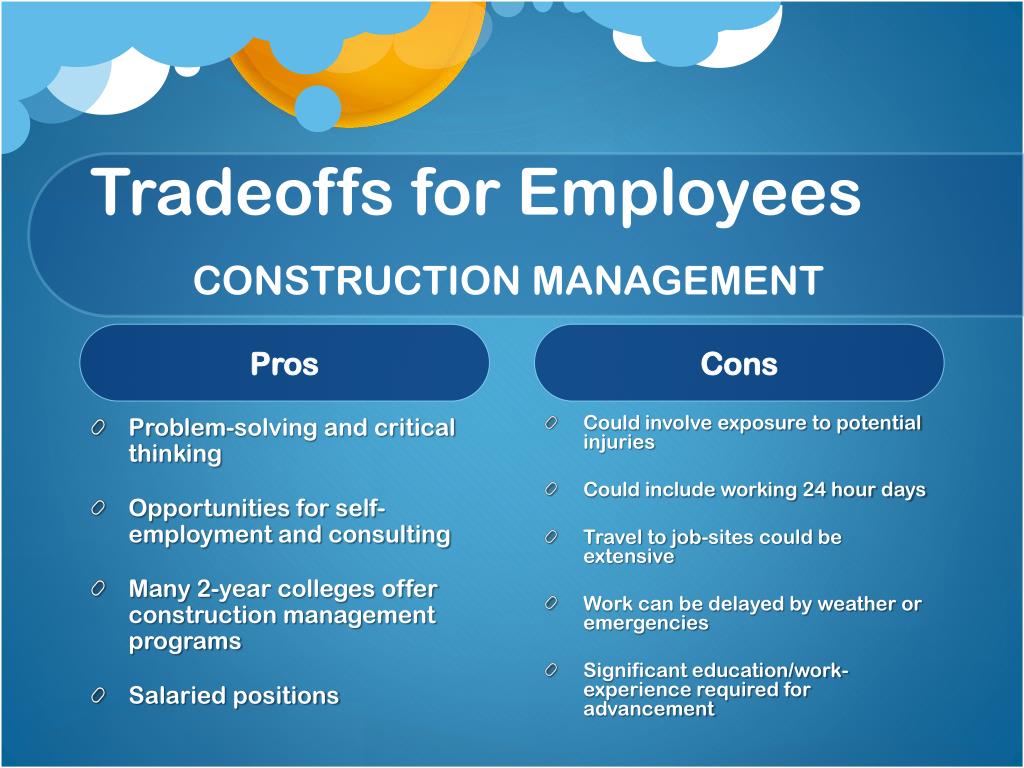 Tradeoffs for Employees

CONSTRUCTION MANAGEMENT

Pros

Problem-solving and critical thinking

Opportunities for self-employment and consulting

Many 2-year colleges offer construction management programs

Salaried positions

Cons

Could involve exposure to potential injuries

Could include working 24 hour days

Travel to job-sites could be extensive

Work can be delayed by weather or emergencies

Significant education/work-experience required for advancement